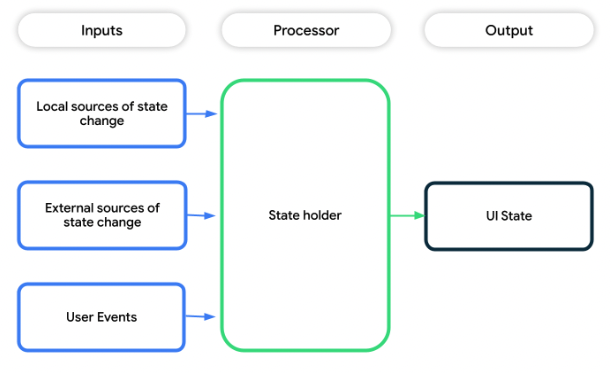 Inputs

Processor

Output

Local sources of state change

External sources of state change

User Events

State holder

UI State